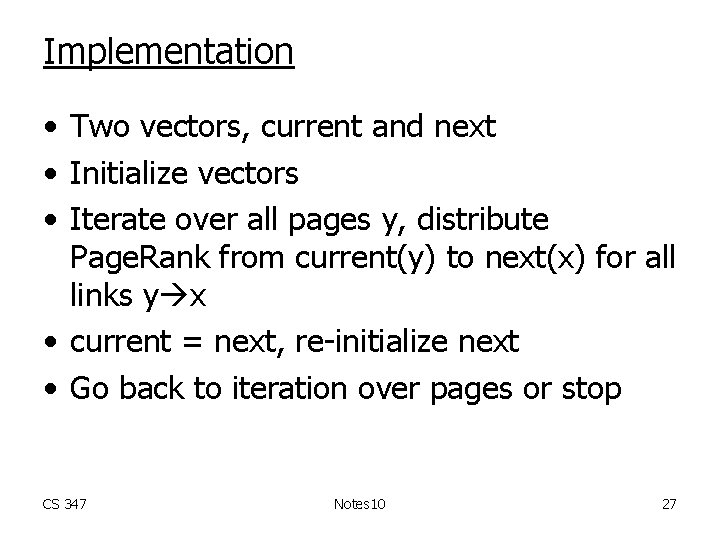 Implementation

• Two vectors, current and next
• Initialize vectors
• Iterate over all pages y, distribute PageRank from current(y) to next(x) for all links y→x
• current = next, re-initialize next
• Go back to iteration over pages or stop

CS 347 Notes10 27